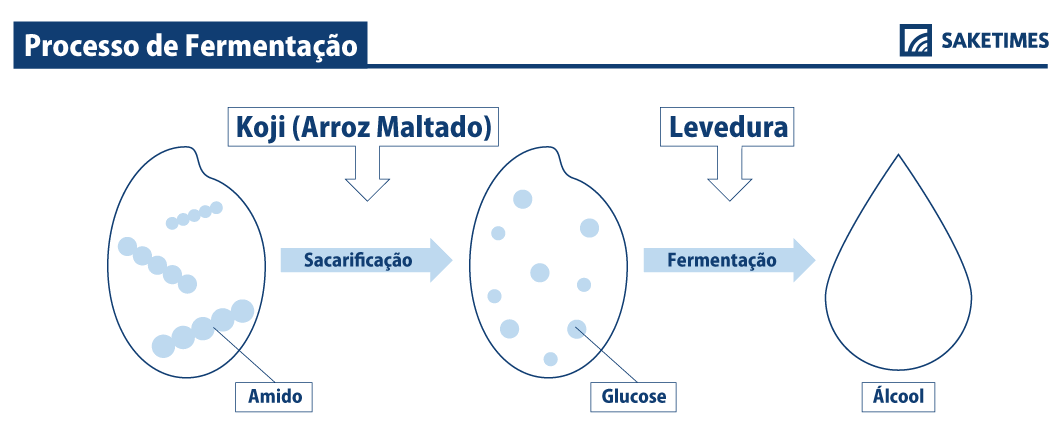 Processo de Fermentação

SAKETIMES

Koji (Arroz Maltado)

Levedura

Sacarificação

Fermentação

Amido

Glucose

Álcool